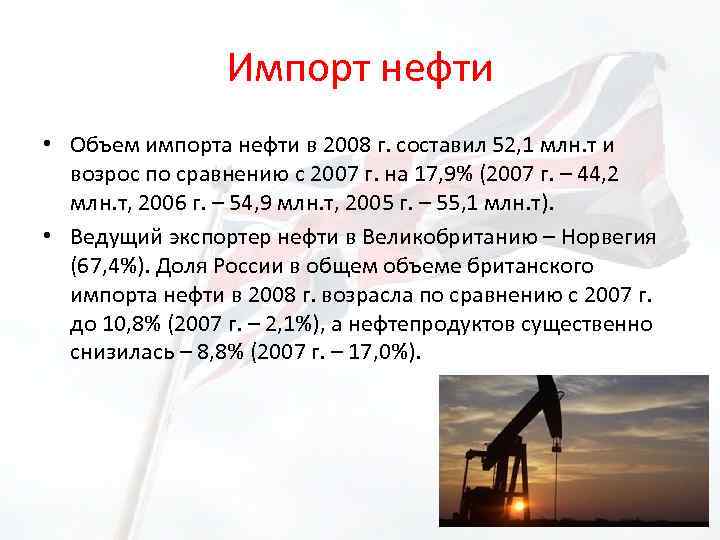 Импорт нефти

• Объем импорта нефти в 2008 г. составил 52,1 млн.т и возрос по сравнению с 2007 г. на 17,9% (2007 г. – 44,2 млн.т, 2006 г. – 54,9 млн.т, 2005 г. – 55,1 млн.т).

• Ведущий экспортер нефти в Великобританию – Норвегия (67,4%). Доля России в общем объеме британского импорта нефти в 2008 г. возрасла по сравнению с 2007 г. до 10,8% (2007 г. – 2,1%), а нефтепродуктов существенно снизилась – 8,8% (2007 г. – 17,0%).